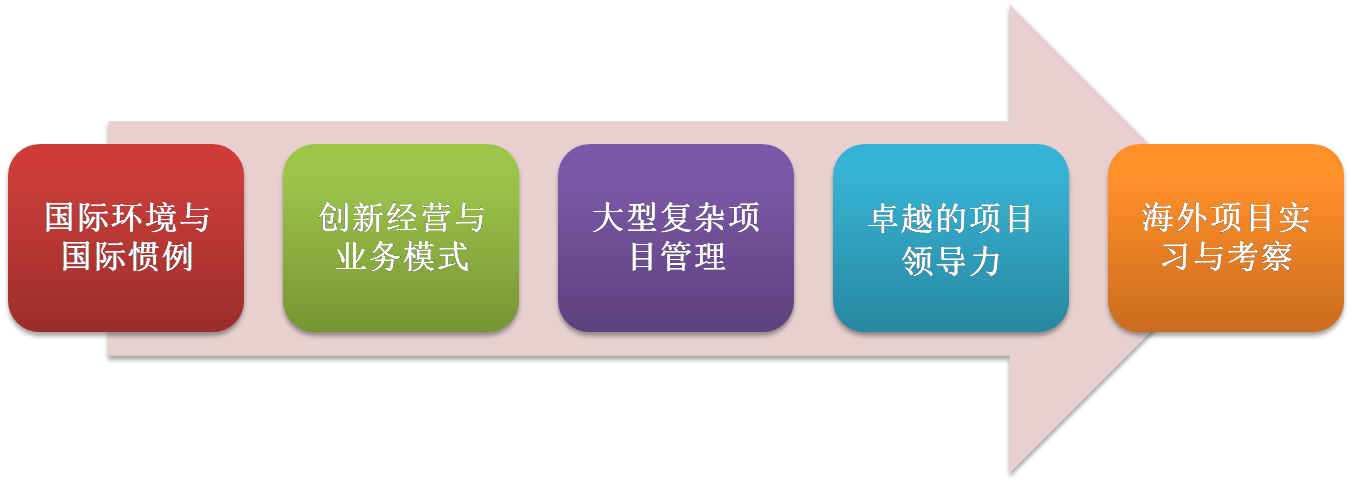 国际环境与国际惯例

创新经营与业务模式

大型复杂项目管理

卓越的项目领导力

海外项目实习与考察